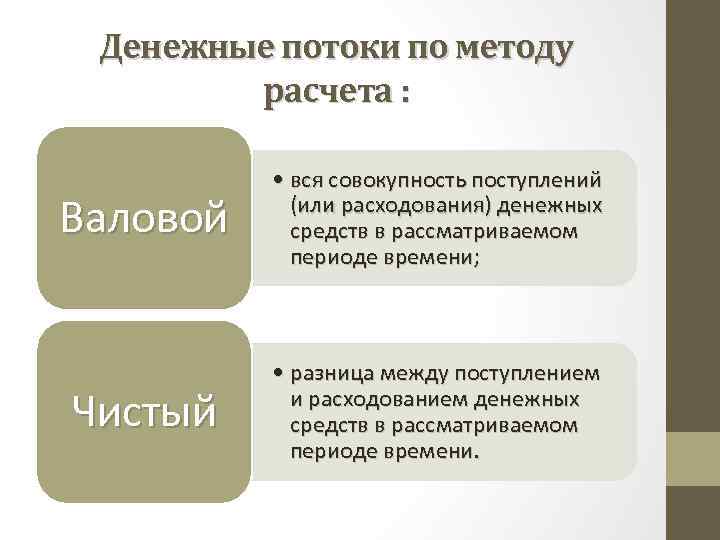 Денежные потоки по методу расчета :

Валовой

• вся совокупность поступлений (или расходования) денежных средств в рассматриваемом периоде времени;

Чистый

• разница между поступлением и расходованием денежных средств в рассматриваемом периоде времени.